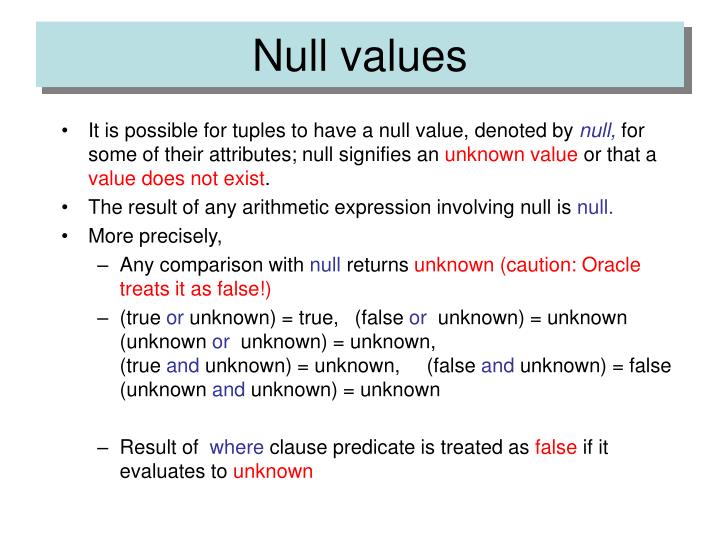 Null values

• It is possible for tuples to have a null value, denoted by null, for some of their attributes; null signifies an unknown value or that a value does not exist.
• The result of any arithmetic expression involving null is null.
• More precisely,
– Any comparison with null returns unknown (caution: Oracle treats it as false!)
– (true or unknown) = true, (false or unknown) = unknown
(unknown or unknown) = unknown,
(true and unknown) = unknown, (false and unknown) = false
(unknown and unknown) = unknown

– Result of where clause predicate is treated as false if it evaluates to unknown